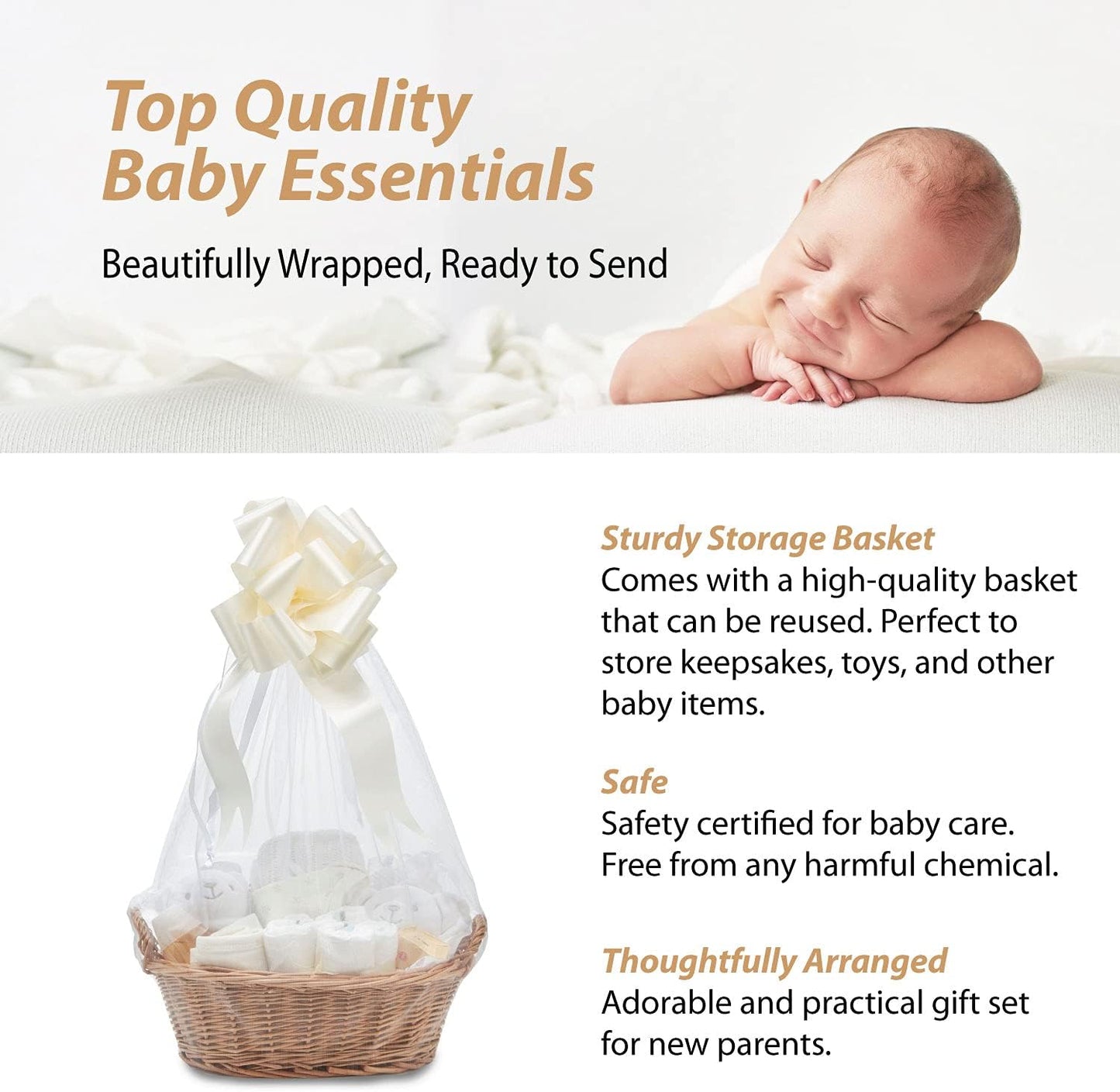 Top Quality Baby Essentials

Beautifully Wrapped, Ready to Send

Sturdy Storage Basket
Comes with a high-quality basket that can be reused. Perfect to store keepsakes, toys, and other baby items.

Safe
Safety certified for baby care. Free from any harmful chemical.

Thoughtfully Arranged
Adorable and practical gift set for new parents.